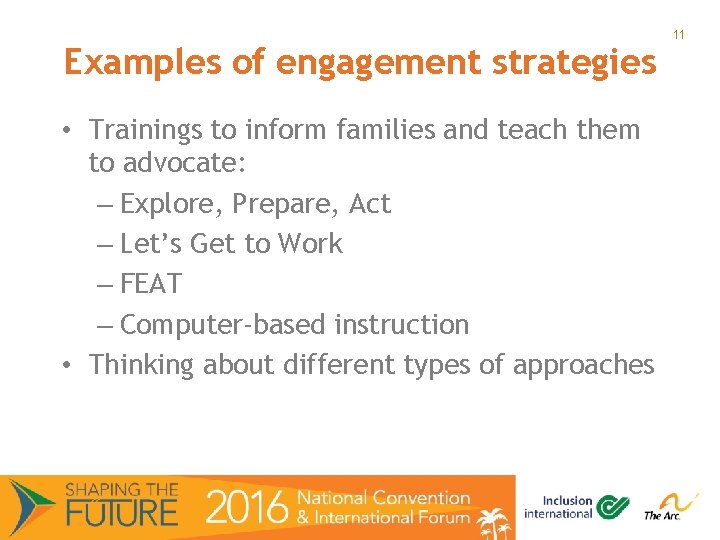 11

Examples of engagement strategies

• Trainings to inform families and teach them to advocate:
– Explore, Prepare, Act
– Let's Get to Work
– FEAT
– Computer-based instruction
• Thinking about different types of approaches

SHAPING THE FUTURE 2016 National Convention & International Forum

Inclusion international

The Arc.